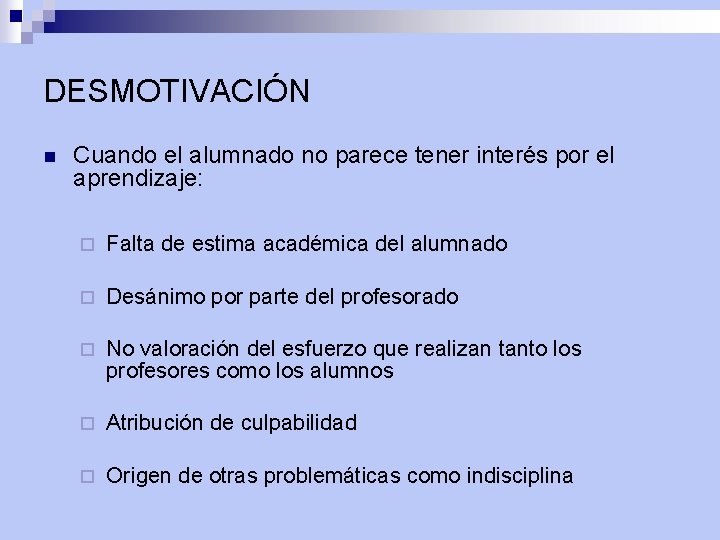 DESMOTIVACIÓN

Cuando el alumnado no parece tener interés por el aprendizaje:

Falta de estima académica del alumnado

Desánimo por parte del profesorado

No valoración del esfuerzo que realizan tanto los profesores como los alumnos

Atribución de culpabilidad

Origen de otras problemáticas como indisciplina